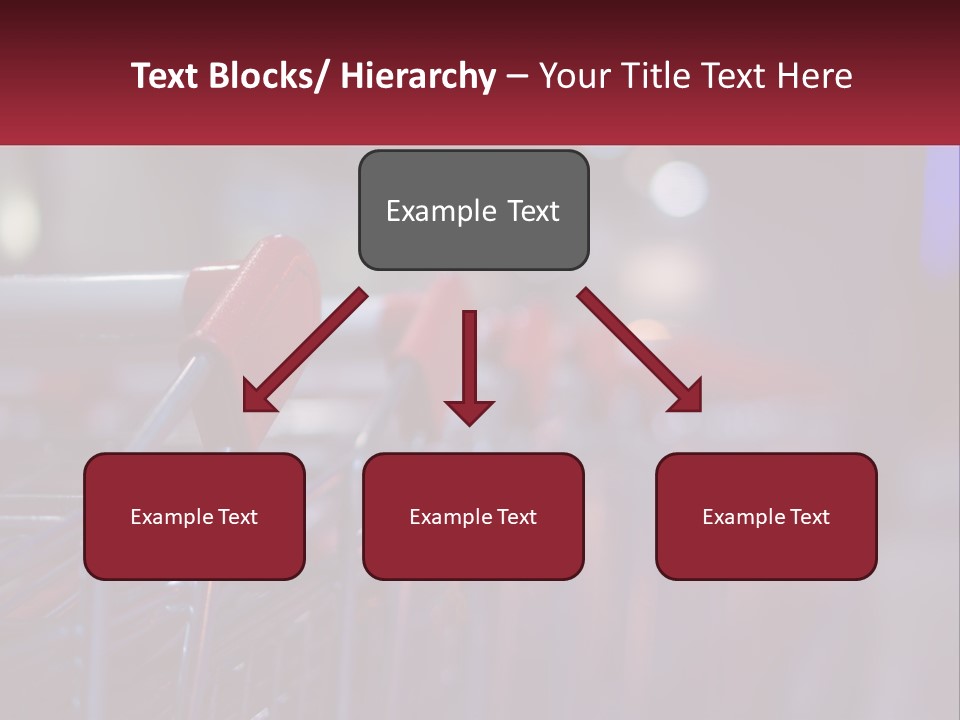 Text Blocks/ Hierarchy – Your Title Text Here

Example Text

Example Text

Example Text

Example Text